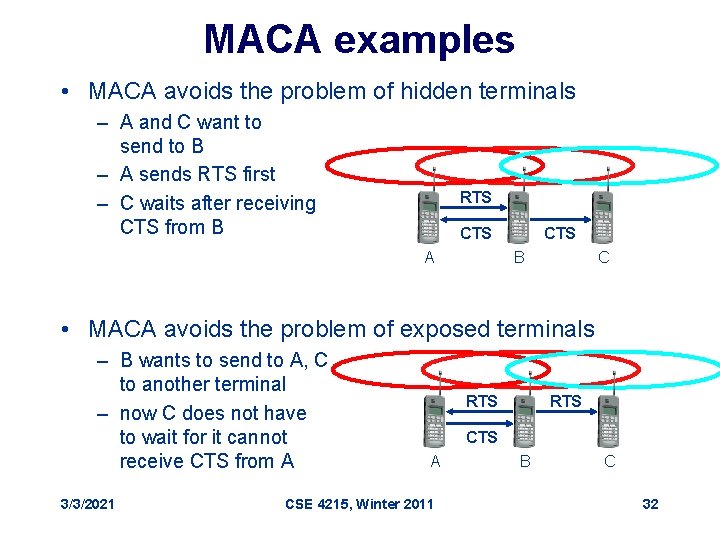 MACA examples

• MACA avoids the problem of hidden terminals
– A and C want to send to B
– A sends RTS first
– C waits after receiving CTS from B

RTS
CTS
CTS
A
B
C

• MACA avoids the problem of exposed terminals
– B wants to send to A, C to another terminal
– now C does not have to wait for it cannot receive CTS from A

RTS
RTS
CTS
A
B
C

3/3/2021
CSE 4215, Winter 2011
32